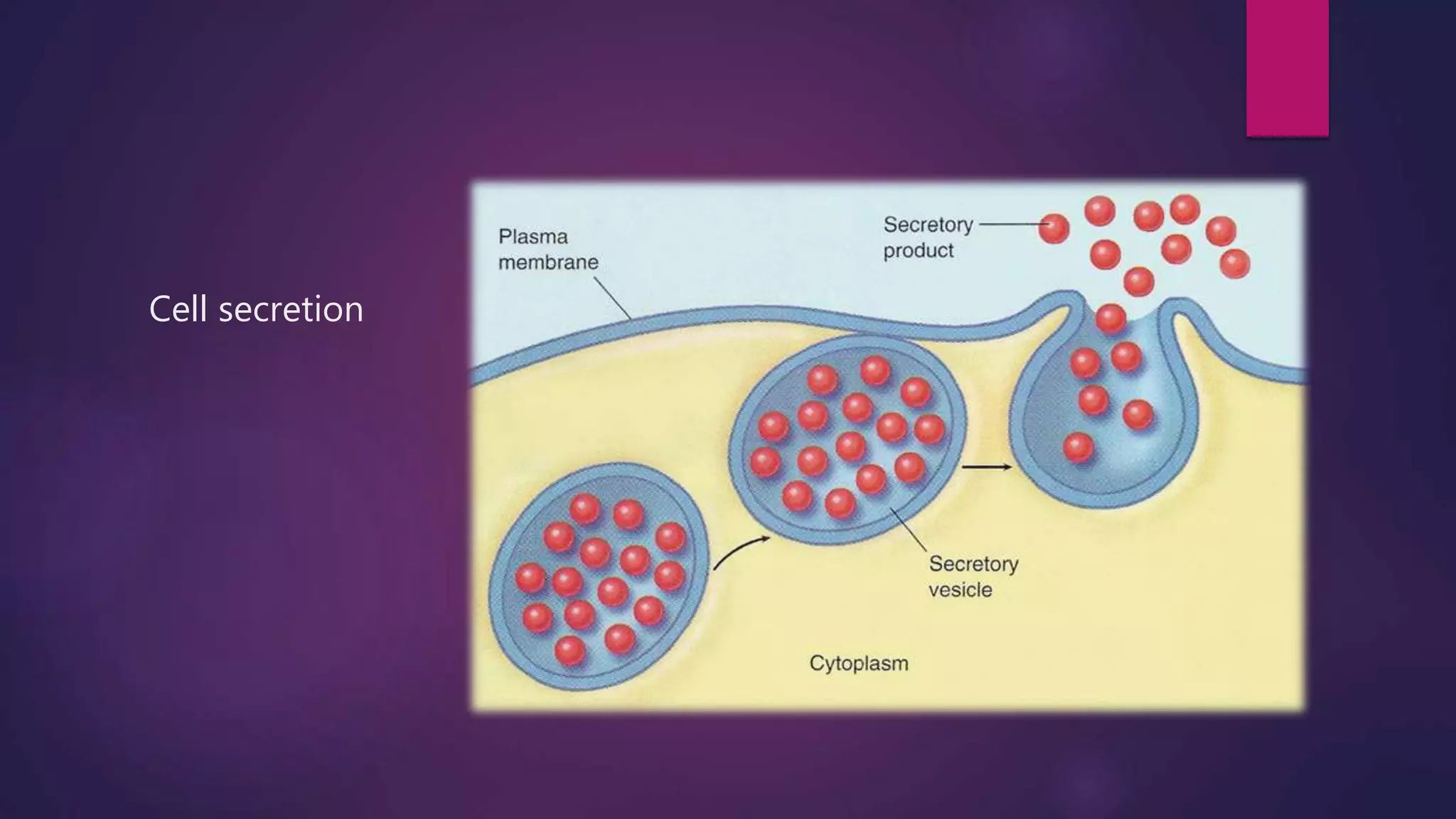 Cell secretion

Plasma membrane

Secretory product

Secretory vesicle

Cytoplasm